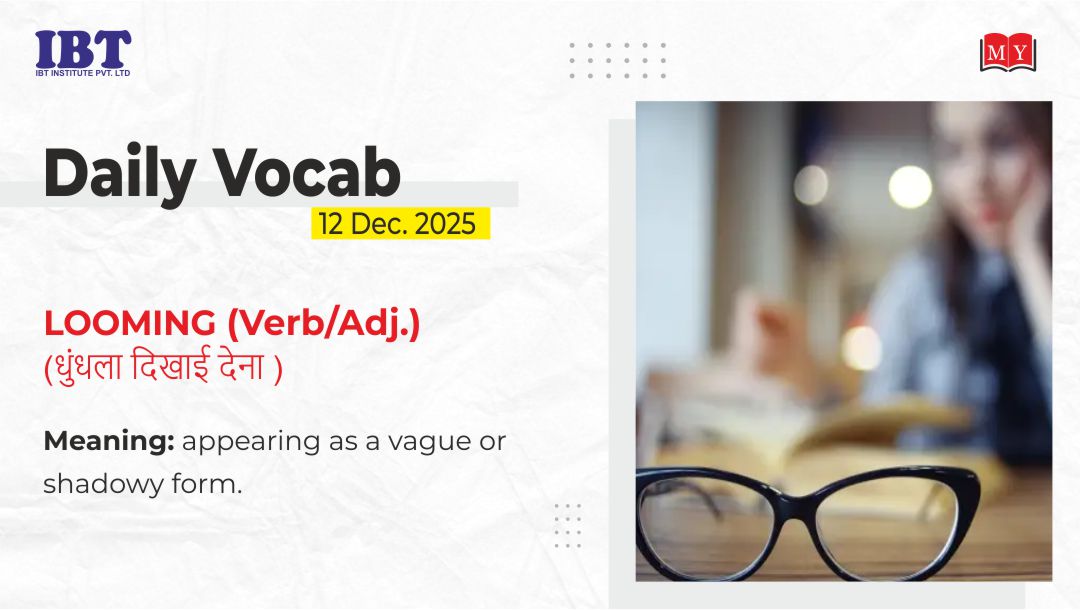 IBT
IBT INSTITUTE PVT. LTD

MY

Daily Vocab
12 Dec. 2025

LOOMING (Verb/Adj.)
(धुंधला दिखाई देना )

Meaning: appearing as a vague or shadowy form.